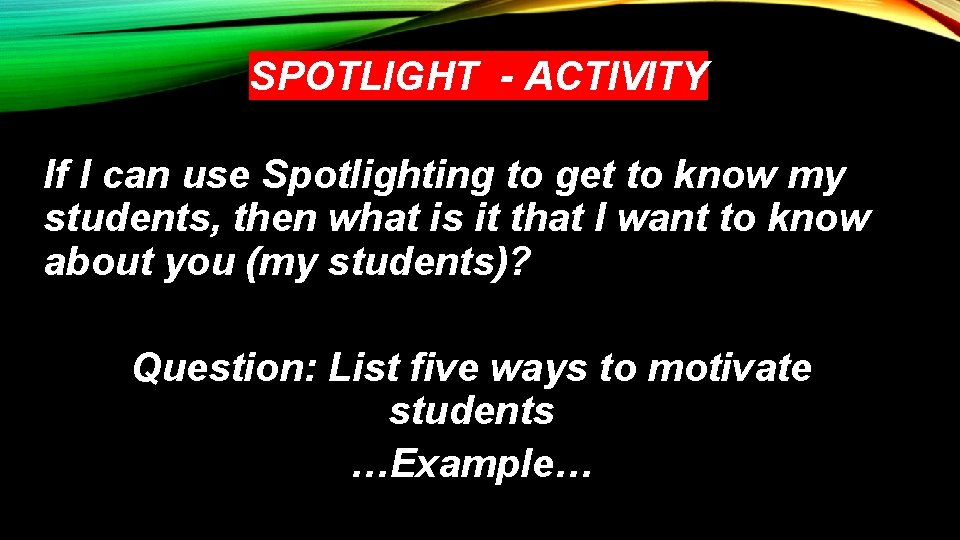 SPOTLIGHT - ACTIVITY

If I can use Spotlighting to get to know my students, then what is it that I want to know about you (my students)?

Question: List five ways to motivate students

…Example…